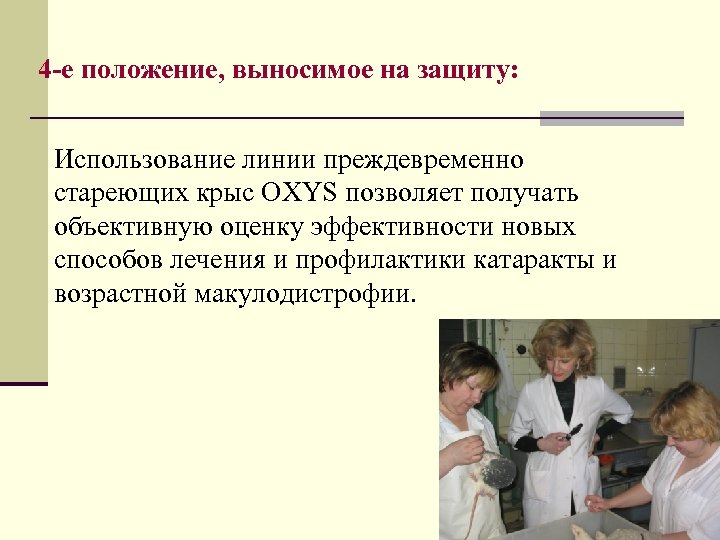 4-е положение, выносимое на защиту:

Использование линии преждевременно стареющих крыс OXYS позволяет получать объективную оценку эффективности новых способов лечения и профилактики катаракты и возрастной макулодистрофии.